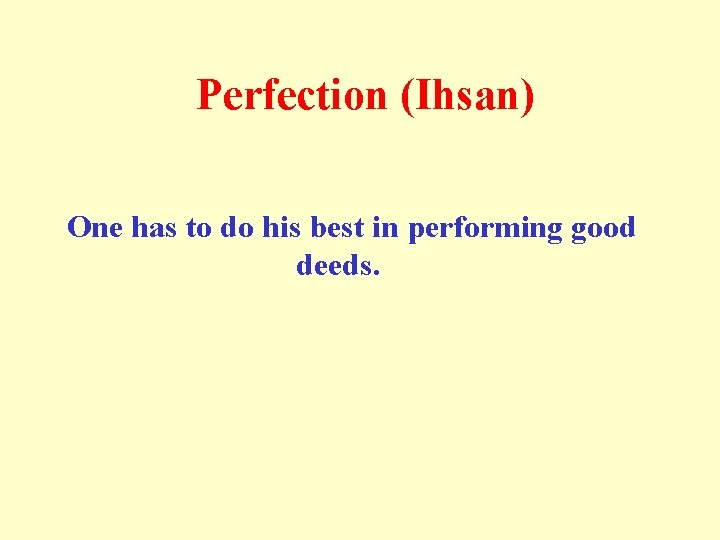 Perfection (Ihsan)

One has to do his best in performing good deeds.